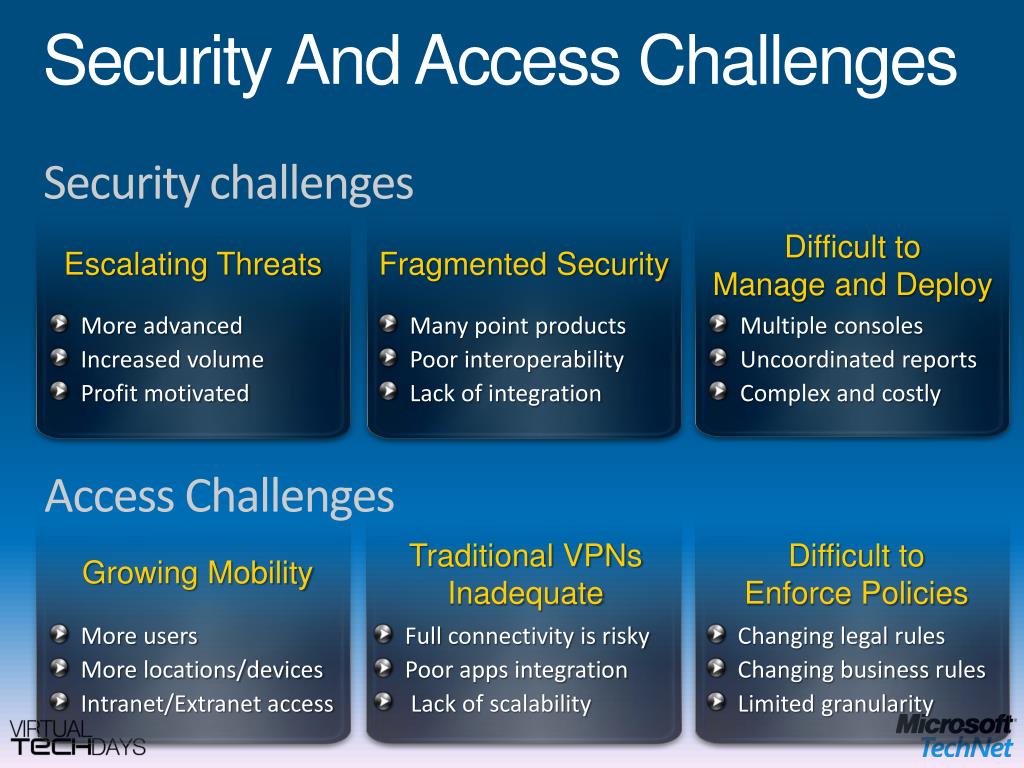 Security And Access Challenges

Security challenges

Escalating Threats
More advanced
Increased volume
Profit motivated

Fragmented Security
Many point products
Poor interoperability
Lack of integration

Difficult to Manage and Deploy
Multiple consoles
Uncoordinated reports
Complex and costly

Access Challenges

Growing Mobility
More users
More locations/devices
Intranet/Extranet access

Traditional VPNs Inadequate
Full connectivity is risky
Poor apps integration
Lack of scalability

Difficult to Enforce Policies
Changing legal rules
Changing business rules
Limited granularity

VIRTUAL TECHDAYS

Microsoft TechNet